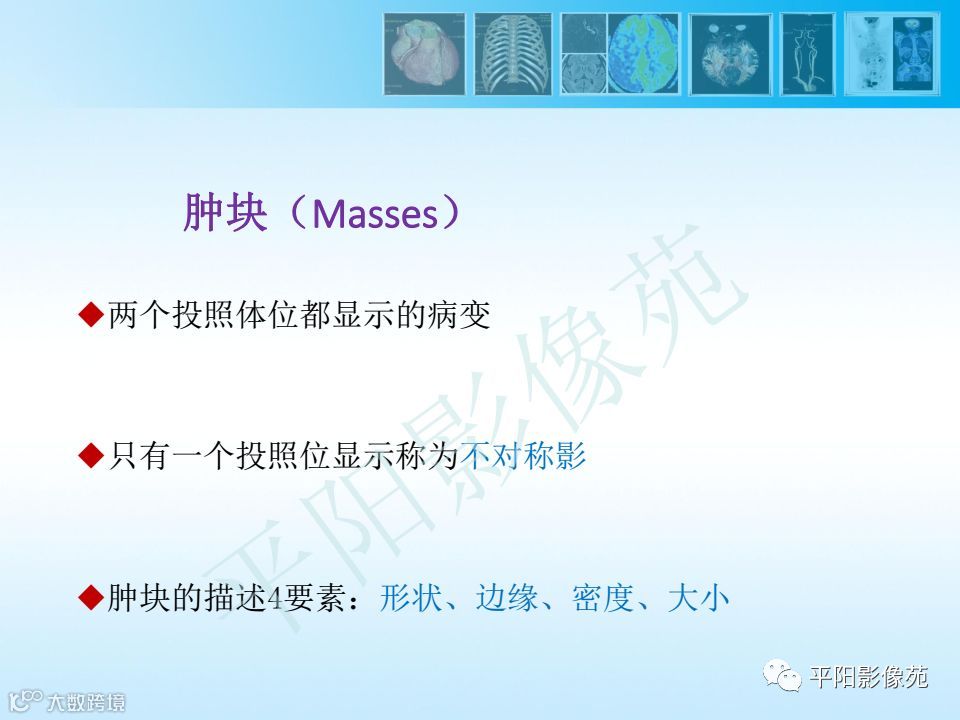 肿块（Masses）

◆两个投照体位都显示的病变

◆只有一个投照位显示称为不对称影

◆肿块的描述4要素：形状、边缘、密度、大小

平阳影像苑

平阳影像苑

大数跨境